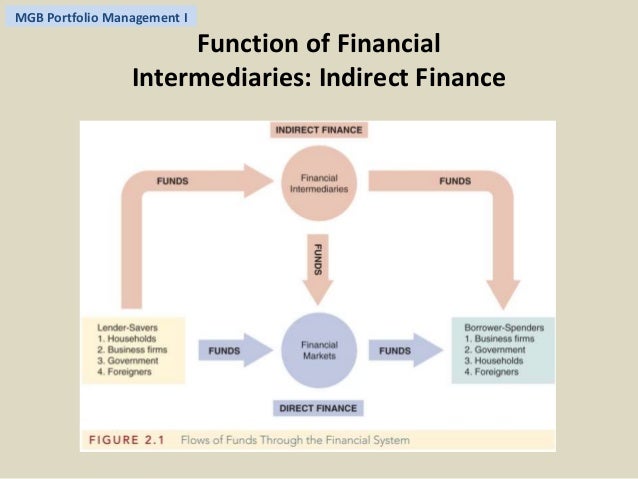 MGB Portfolio Management I

Function of Financial Intermediaries: Indirect Finance

INDIRECT FINANCE

FUNDS

Financial Intermediaries

FUNDS

FUNDS

Lender-Savers
1. Households
2. Business firms
3. Government
4. Foreigners

FUNDS

Financial Markets

FUNDS

Borrower-Spenders
1. Business firms
2. Government
3. Households
4. Foreigners

DIRECT FINANCE

FIGURE 2.1 Flows of Funds Through the Financial System